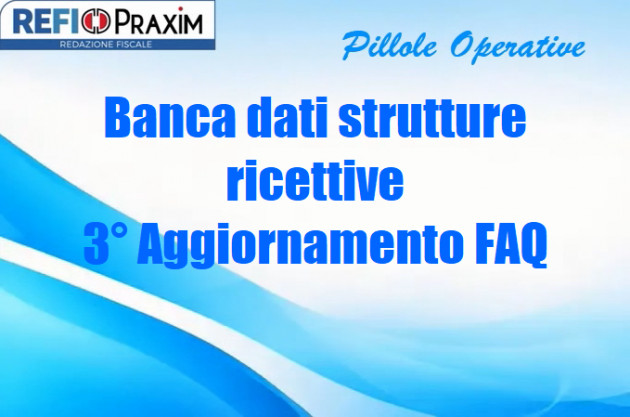 REFI PRAXIM
REDAZIONE FISCALE

Pillole Operative

Banca dati strutture ricettive
3° Aggiornamento FAQ